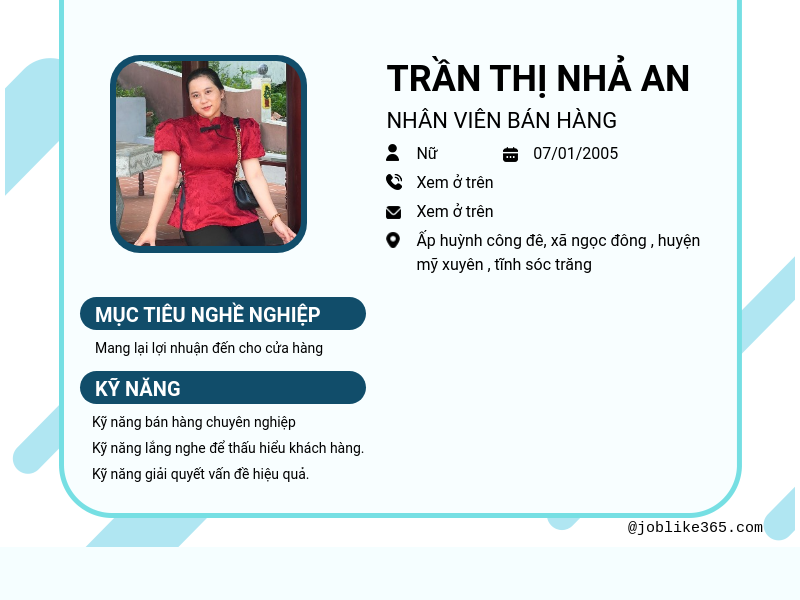 TRẦN THỊ NHẢ AN

NHÂN VIÊN BÁN HÀNG

Nữ

07/01/2005

Xem ở trên

Xem ở trên

Ấp huỳnh công đê, xã ngọc đông , huyện mỹ xuyên , tĩnh sóc trăng

MỤC TIÊU NGHỀ NGHIỆP

Mang lại lợi nhuận đến cho cửa hàng

KỸ NĂNG

Kỹ năng bán hàng chuyên nghiệp

Kỹ năng lắng nghe để thấu hiểu khách hàng.

Kỹ năng giải quyết vấn đề hiệu quả.

@joblike365.com